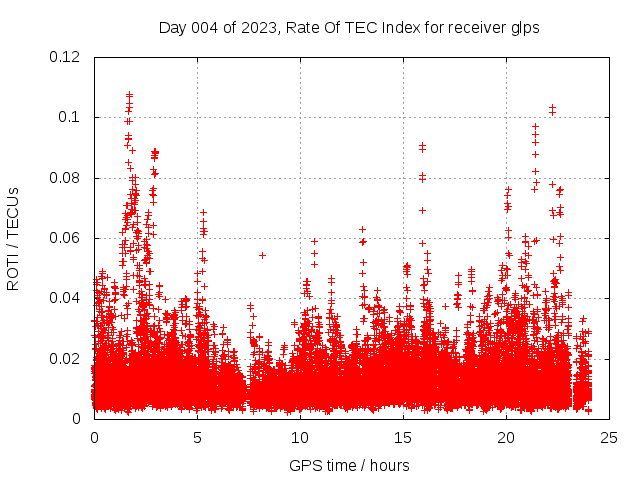 Day 004 of 2023, Rate Of TEC Index for receiver glps

ROTI / TECUs

0.12
0.1
0.08
0.06
0.04
0.02
0

0
5
10
15
20
25

GPS time / hours